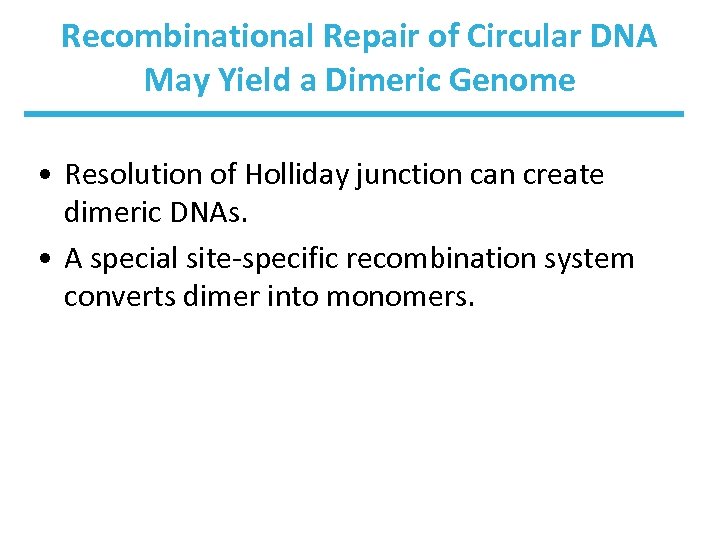 Recombinational Repair of Circular DNA May Yield a Dimeric Genome

• Resolution of Holliday junction can create dimeric DNAs.

• A special site-specific recombination system converts dimer into monomers.